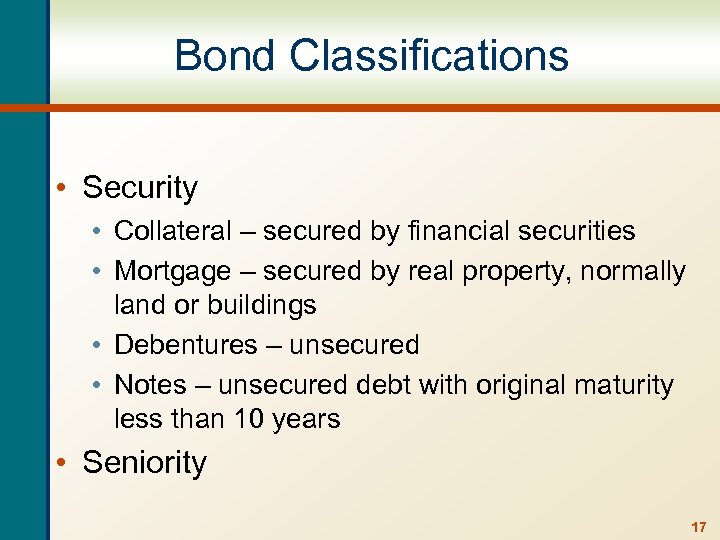 Bond Classifications

• Security
  • Collateral – secured by financial securities
  • Mortgage – secured by real property, normally land or buildings
  • Debentures – unsecured
  • Notes – unsecured debt with original maturity less than 10 years
• Seniority

17